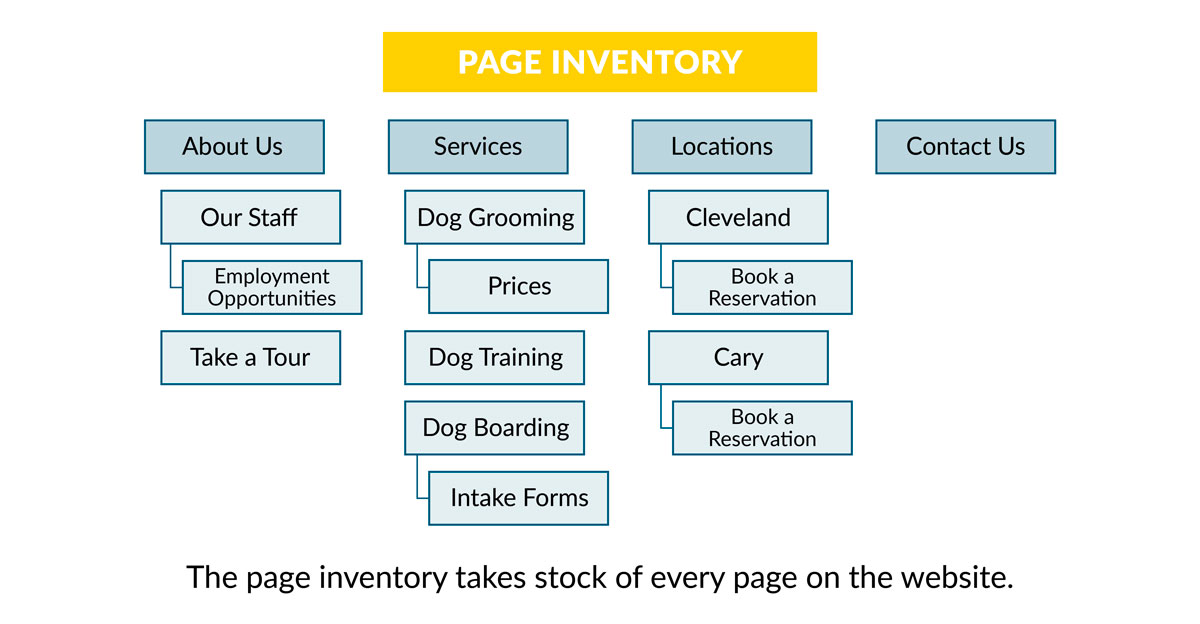 PAGE INVENTORY

About Us

Our Staff

Employment Opportunities

Take a Tour

Services

Dog Grooming

Prices

Dog Training

Dog Boarding

Intake Forms

Locations

Cleveland

Book a Reservation

Cary

Book a Reservation

Contact Us

The page inventory takes stock of every page on the website.